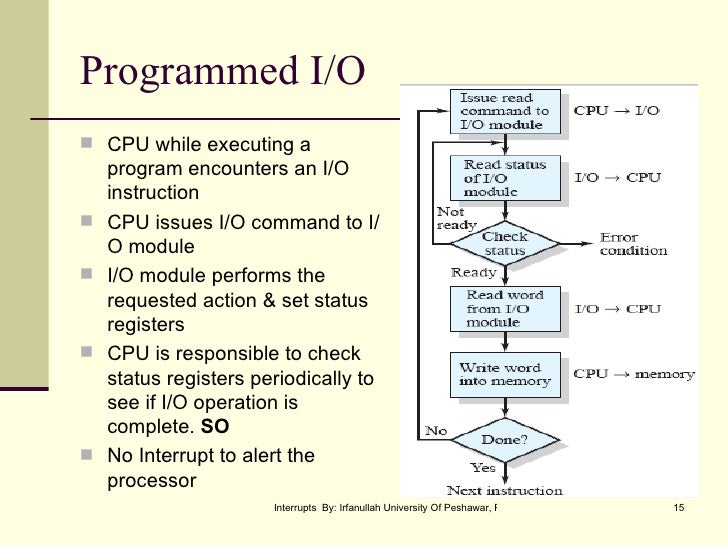 Programmed I/O

- CPU while executing a program encounters an I/O instruction
- CPU issues I/O command to I/O module
- I/O module performs the requested action & set status registers
- CPU is responsible to check status registers periodically to see if I/O operation is complete. **SO**
- No Interrupt to alert the processor

Issue read command to I/O module

CPU → I/O

Read status of I/O module

I/O → CPU

Not ready

Check status

Error condition

Ready

Read word from I/O module

I/O → CPU

Write word into memory

CPU → memory

No

Done?

Yes

Next instruction

Interrupts By: Irfanullah University Of Peshawar, F

15